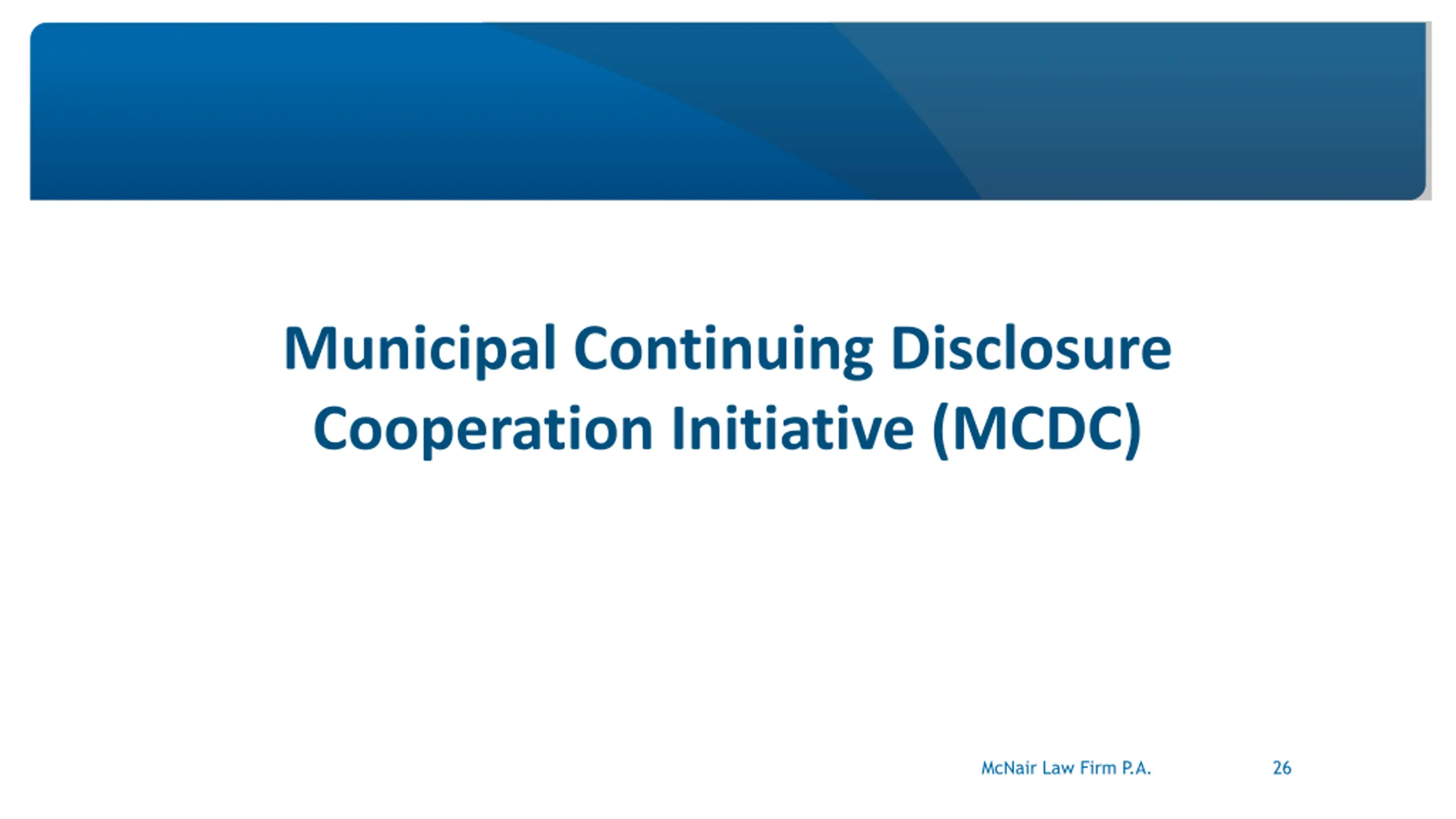 Municipal Continuing Disclosure Cooperation Initiative (MCDC)

McNair Law Firm P.A. 26